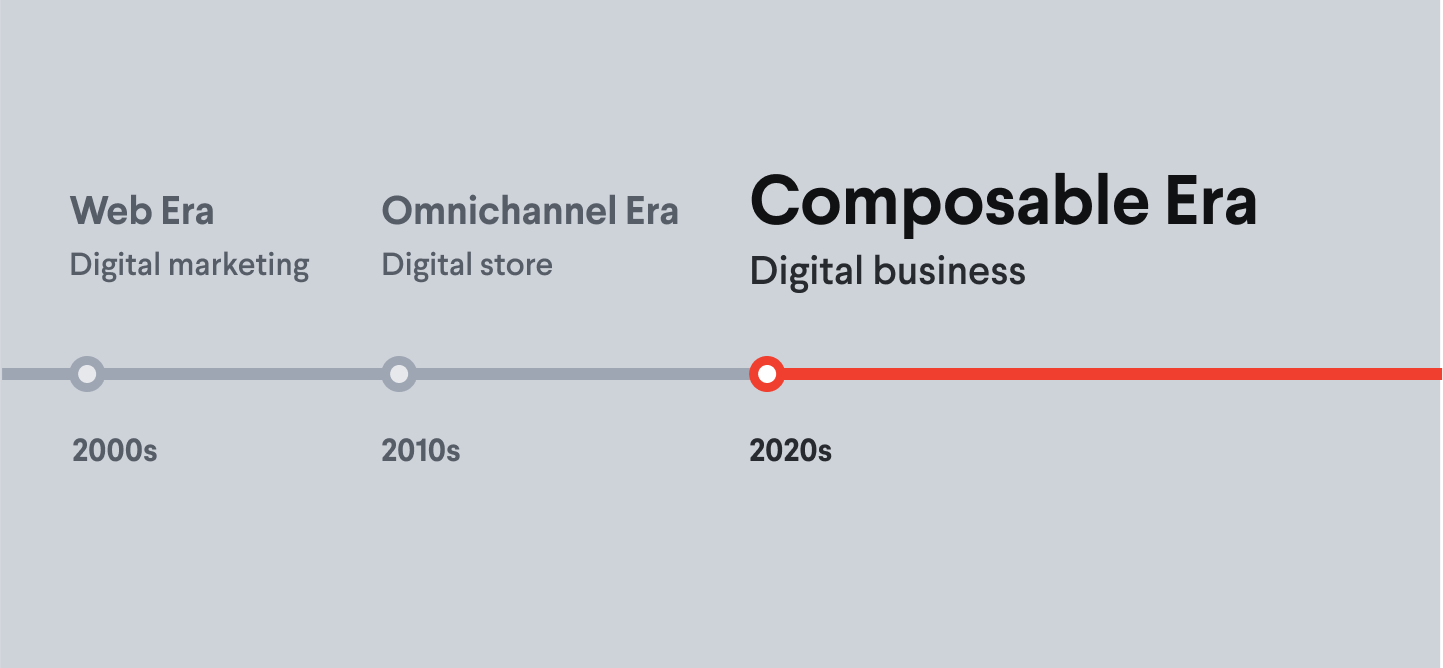 Web Era
Digital marketing

Omnichannel Era
Digital store

Composable Era
Digital business

2000s

2010s

2020s